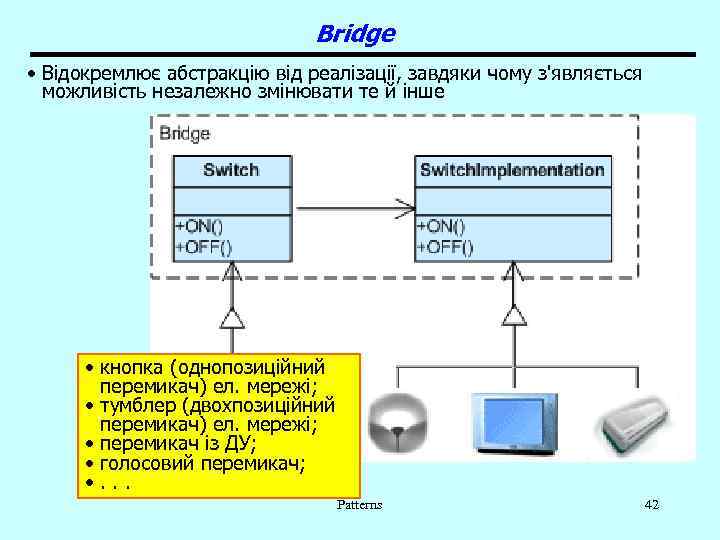 Bridge

• Відокремлює абстракцію від реалізації, завдяки чому з'являється можливість незалежно змінювати те й інше

Bridge

Switch

+ON()
+OFF()

SwitchImplementation

+ON()
+OFF()

• кнопка (однопозиційний перемикач) ел. мережі;
• тумблер (двохпозиційний перемикач) ел. мережі;
• перемикач із ДУ;
• голосовий перемикач;
• . . .

Patterns

42